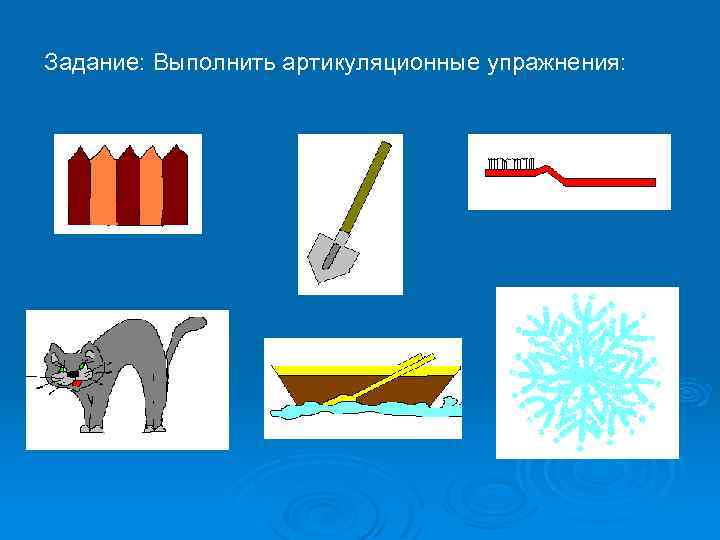 Задание: Выполнить артикуляционные упражнения: